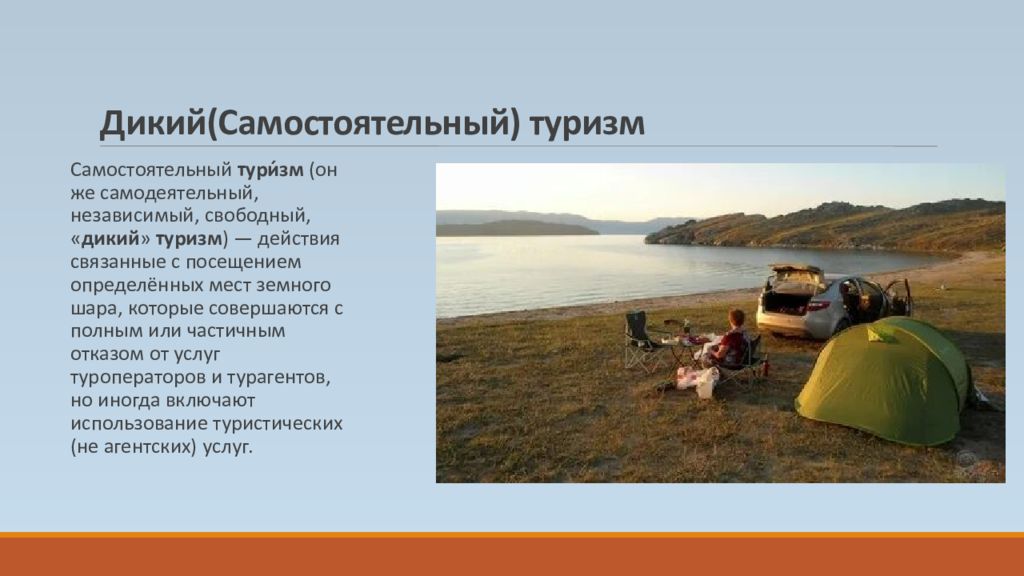 Дикий(Самостоятельный) туризм

Самостоятельный тури́зм (он же самодеятельный, независимый, свободный, «дикий» туризм) — действия связанные с посещением определённых мест земного шара, которые совершаются с полным или частичным отказом от услуг туроператоров и турагентов, но иногда включают использование туристических (не агентских) услуг.